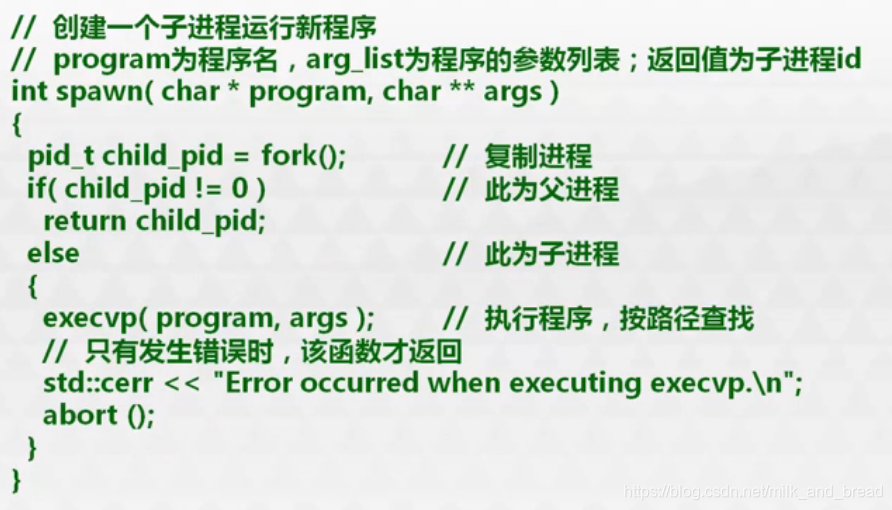 // 创建一个子进程运行新程序
// program为程序名，arg_list为程序的参数列表；返回值为子进程id
int spawn( char * program, char ** args )
{
pid_t child_pid = fork(); // 复制进程
if( child_pid != 0 ) // 此为父进程
return child_pid;
else // 此为子进程
{
execvp( program, args ); // 执行程序，按路径查找
// 只有发生错误时，该函数才返回
std::cerr << "Error occurred when executing execvp.\n";
abort ();
}
}

https://blog.csdn.net/milk_and_bread